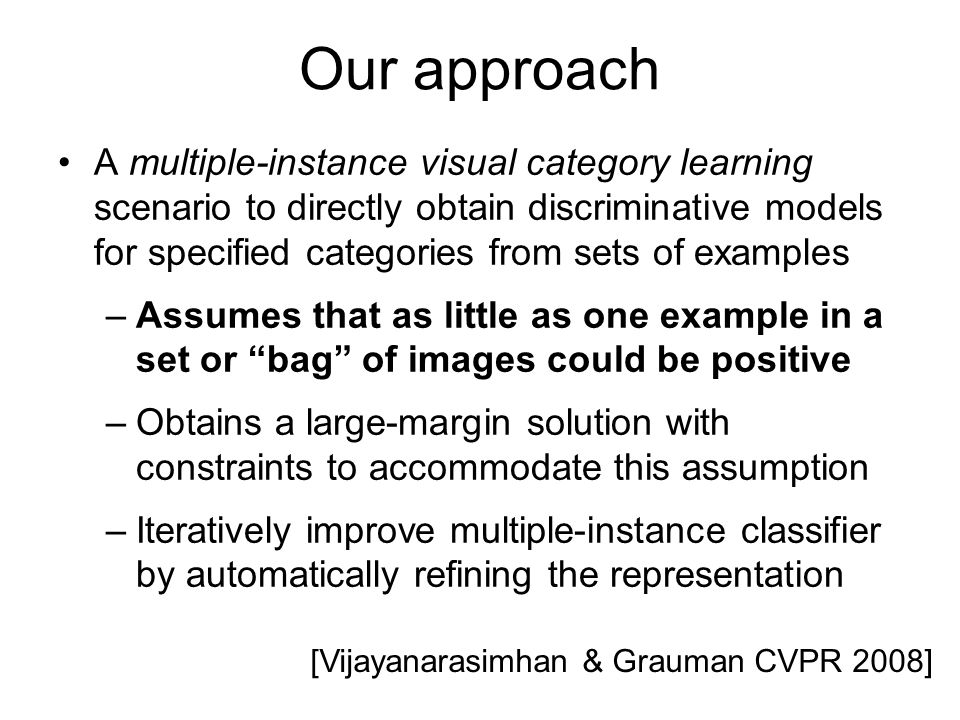 Our approach

• A multiple-instance visual category learning scenario to directly obtain discriminative models for specified categories from sets of examples

– Assumes that as little as one example in a set or “bag” of images could be positive

– Obtains a large-margin solution with constraints to accommodate this assumption

– Iteratively improve multiple-instance classifier by automatically refining the representation

[Vijayanarasimhan & Grauman CVPR 2008]